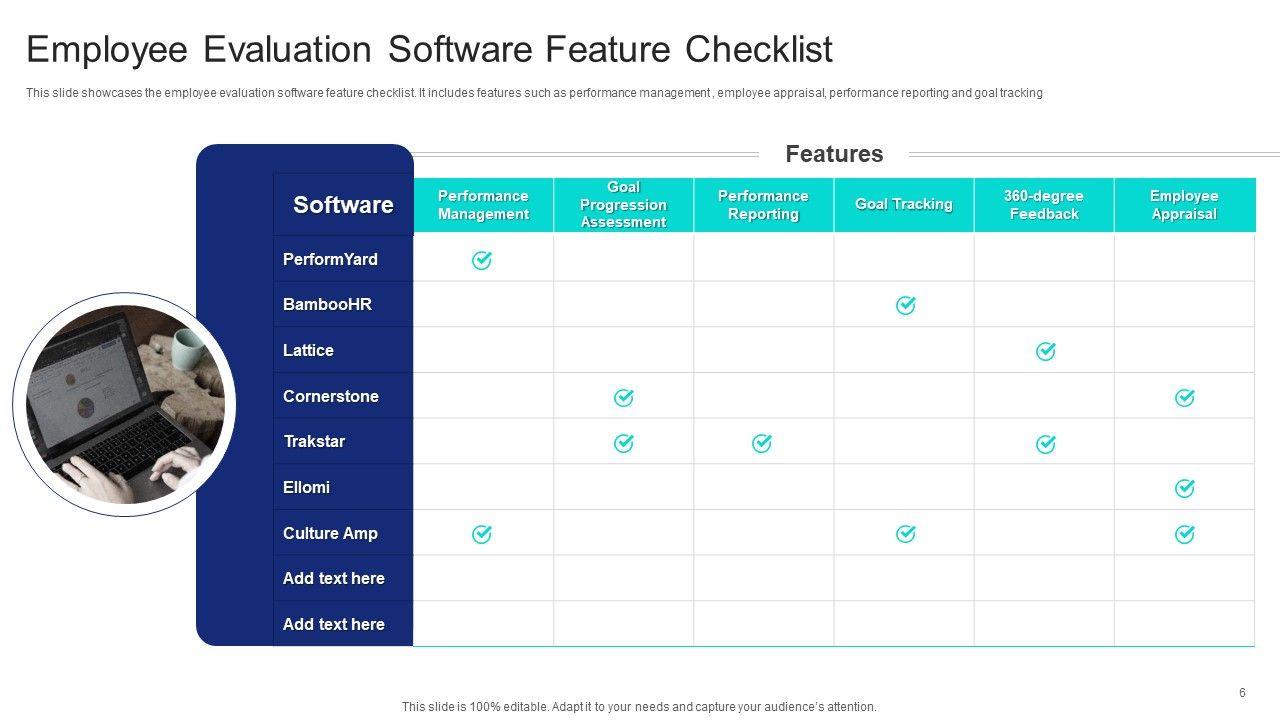 Employee Evaluation Software Feature Checklist

This slide showcases the employee evaluation software feature checklist. It includes features such as performance management , employee appraisal, performance reporting and goal tracking

Features

| Software | Performance Management | Goal Progression Assessment | Performance Reporting | Goal Tracking | 360-degree Feedback | Employee Appraisal |
|---|---|---|---|---|---|---|
| PerformYard | ✓ | | | | | |
| BambooHR | | | | ✓ | | |
| Lattice | | | | | ✓ | |
| Cornerstone | | ✓ | | | | ✓ |
| Trakstar | | ✓ | ✓ | | ✓ | |
| Ellomi | | | | | | ✓ |
| Culture Amp | ✓ | | | ✓ | | ✓ |
| Add text here | | | | | | |
| Add text here | | | | | | |

6

This slide is 100% editable. Adapt it to your needs and capture your audience's attention.